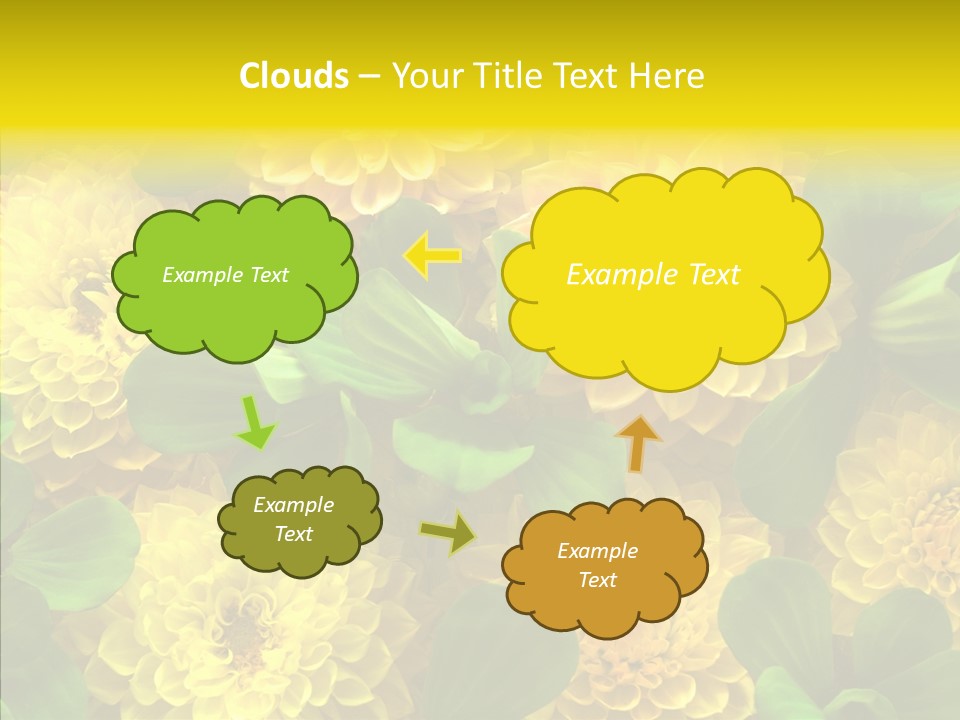 Clouds – Your Title Text Here

Example Text

Example Text

Example Text

Example Text